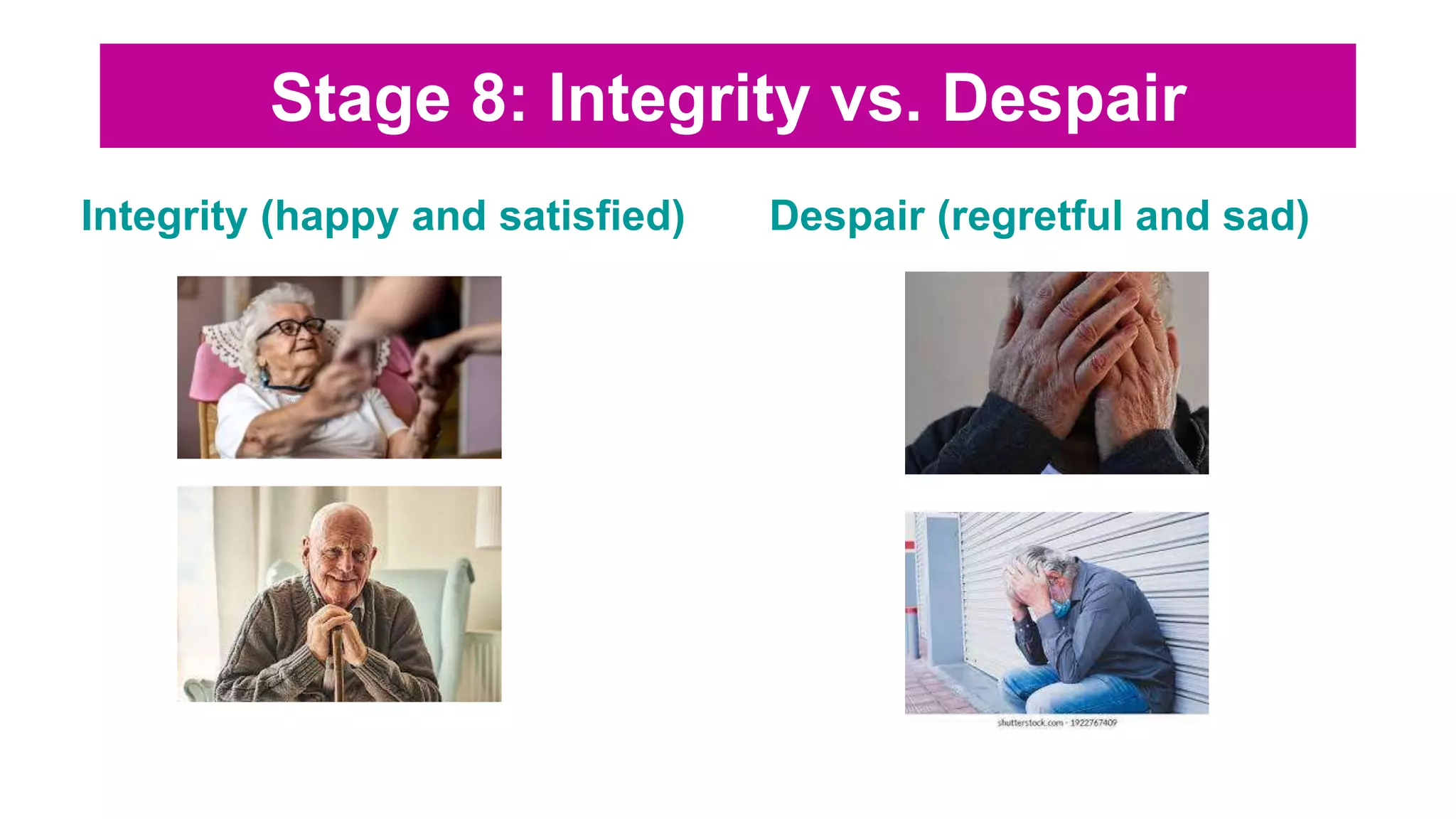 Stage 8: Integrity vs. Despair

Integrity (happy and satisfied)

Despair (regretful and sad)

shutterstock.com · 1922767409